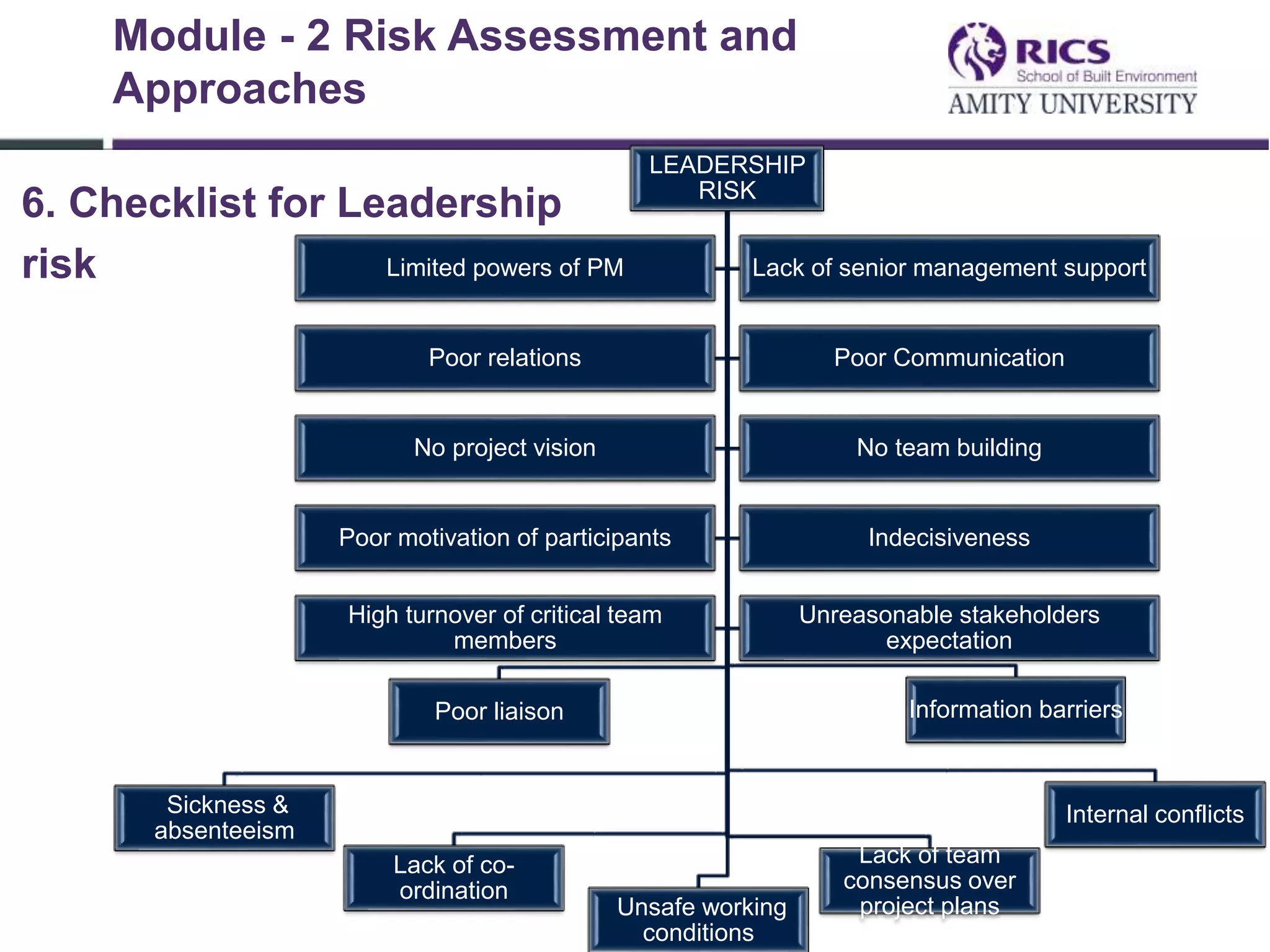 Module - 2 Risk Assessment and Approaches

RICS
School of Built Environment
AMITY UNIVERSITY

6. Checklist for Leadership risk

LEADERSHIP RISK

Limited powers of PM

Lack of senior management support

Poor relations

Poor Communication

No project vision

No team building

Poor motivation of participants

Indecisiveness

High turnover of critical team members

Unreasonable stakeholders expectation

Poor liaison

Information barriers

Sickness & absenteeism

Internal conflicts

Lack of co-ordination

Unsafe working conditions

Lack of team consensus over project plans